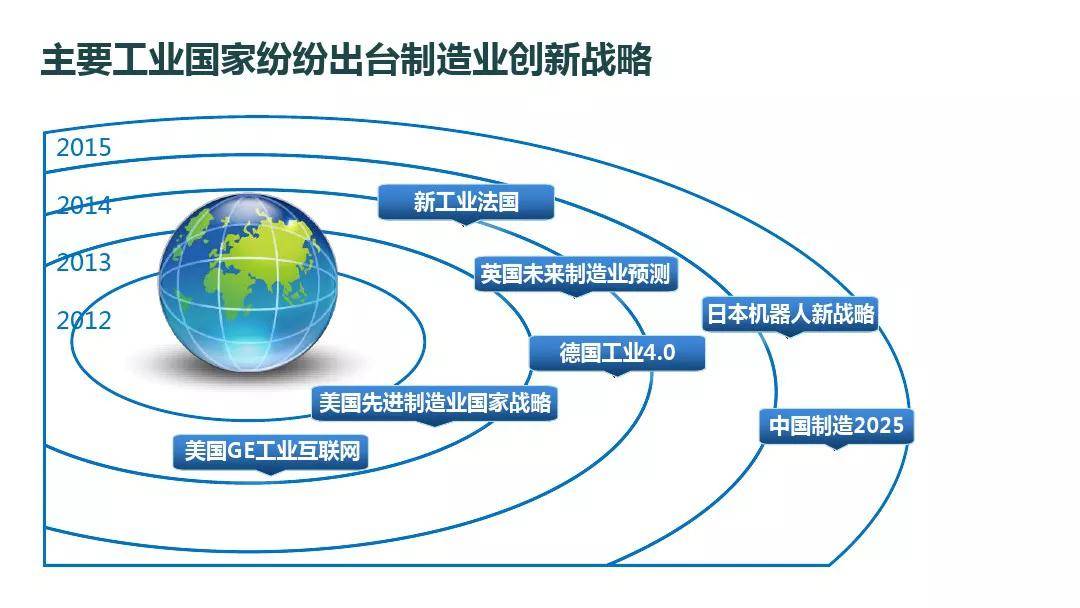 主要工业国家纷纷出台制造业创新战略

2015

2014

2013

2012

新工业法国

英国未来制造业预测

日本机器人新战略

德国工业4.0

美国先进制造业国家战略

中国制造2025

美国GE工业互联网